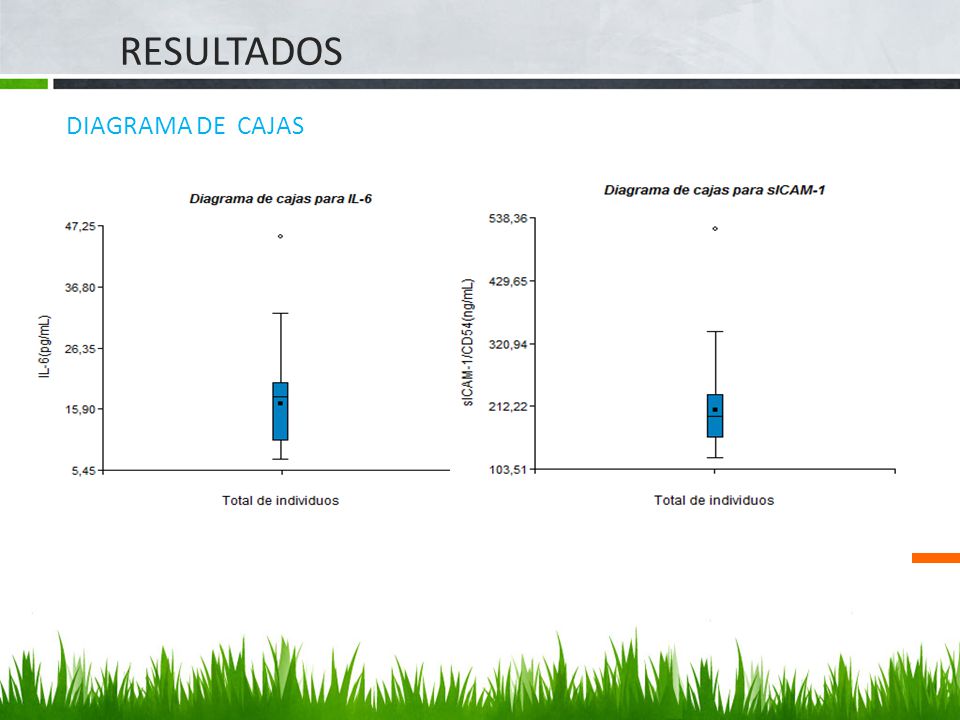 RESULTADOS

DIAGRAMA DE CAJAS

Diagrama de cajas para IL-6

47,25
36,80
26,35
15,90
5,45

IL-6(pg/mL)

Total de individuos

Diagrama de cajas para sICAM-1

538,36
429,65
320,94
212,22
103,51

sICAM-1/CD54(ng/mL)

Total de individuos